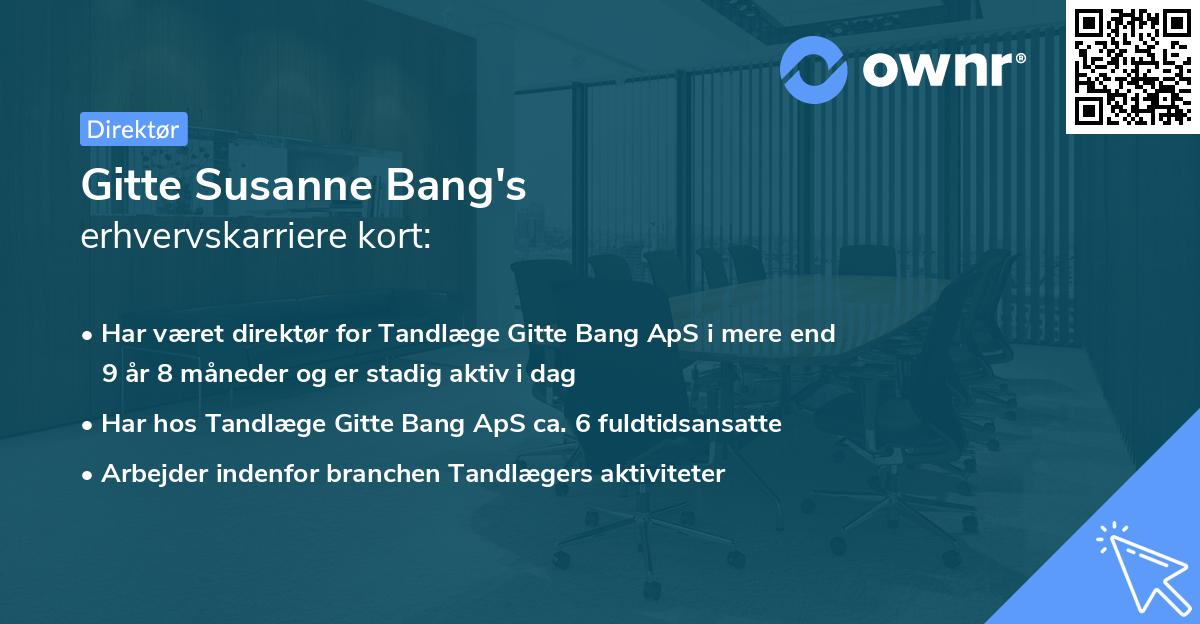 ownr®

Direktør

Gitte Susanne Bang's erhvervskarriere kort:

• Har været direktør for Tandlæge Gitte Bang ApS i mere end 9 år 8 måneder og er stadig aktiv i dag
• Har hos Tandlæge Gitte Bang ApS ca. 6 fuldtidsansatte
• Arbejder indenfor branchen Tandlægers aktiviteter